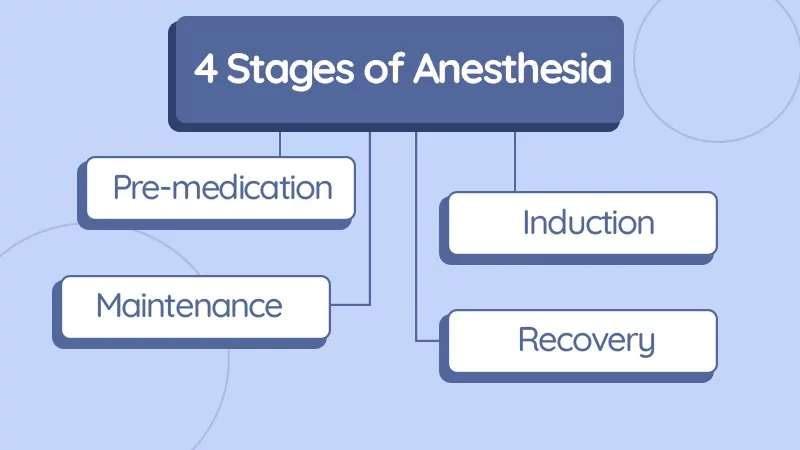 4 Stages of Anesthesia

Pre-medication

Induction

Maintenance

Recovery